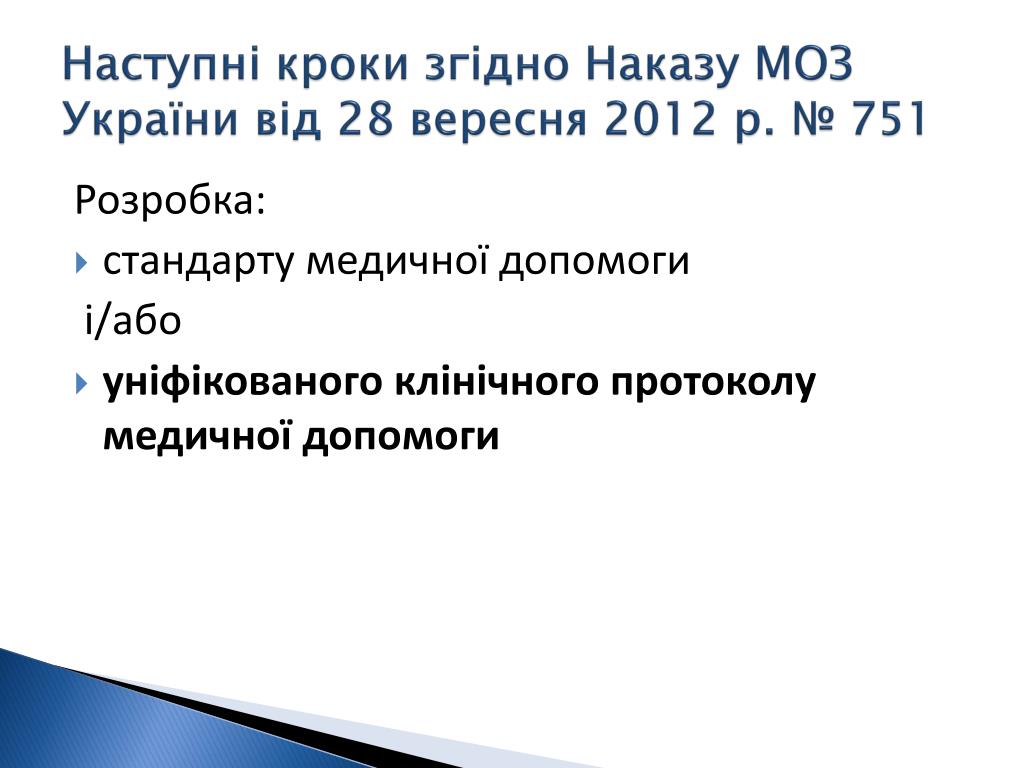 Наступні кроки згідно Наказу МОЗ України від 28 вересня 2012 р. № 751

Розробка:

стандарту медичної допомоги

і/або

уніфікованого клінічного протоколу медичної допомоги